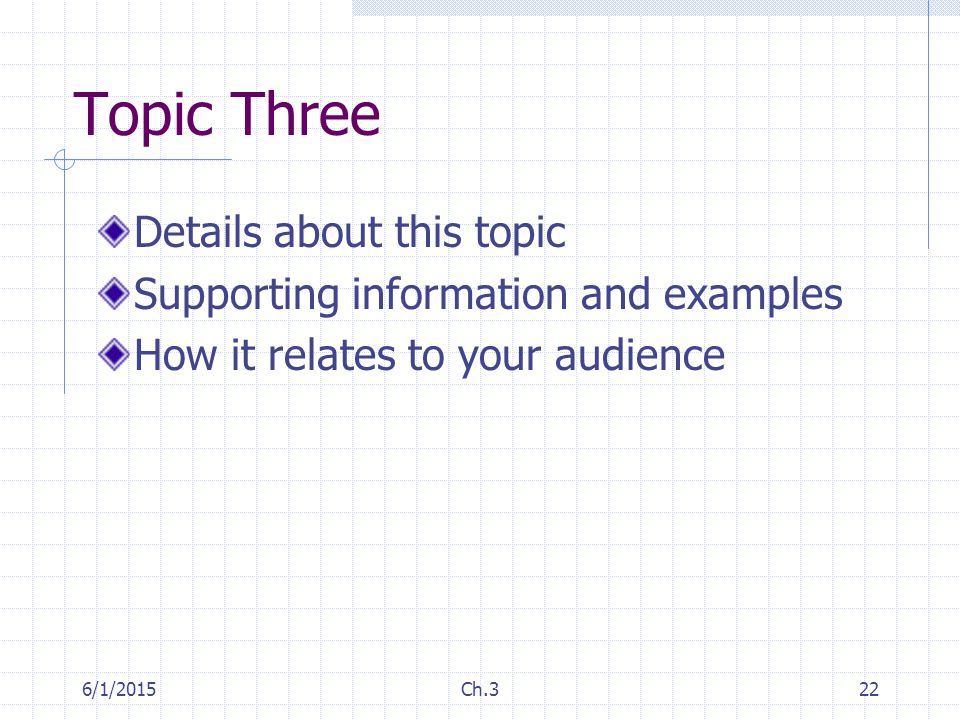 Topic Three

Details about this topic
Supporting information and examples
How it relates to your audience

6/1/2015

Ch.3

22